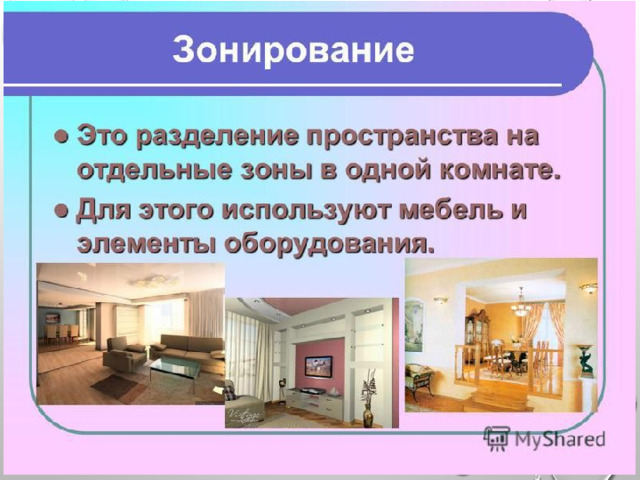 Зонирование

● Это разделение пространства на отдельные зоны в одной комнате.

● Для этого используют мебель и элементы оборудования.

MyShared